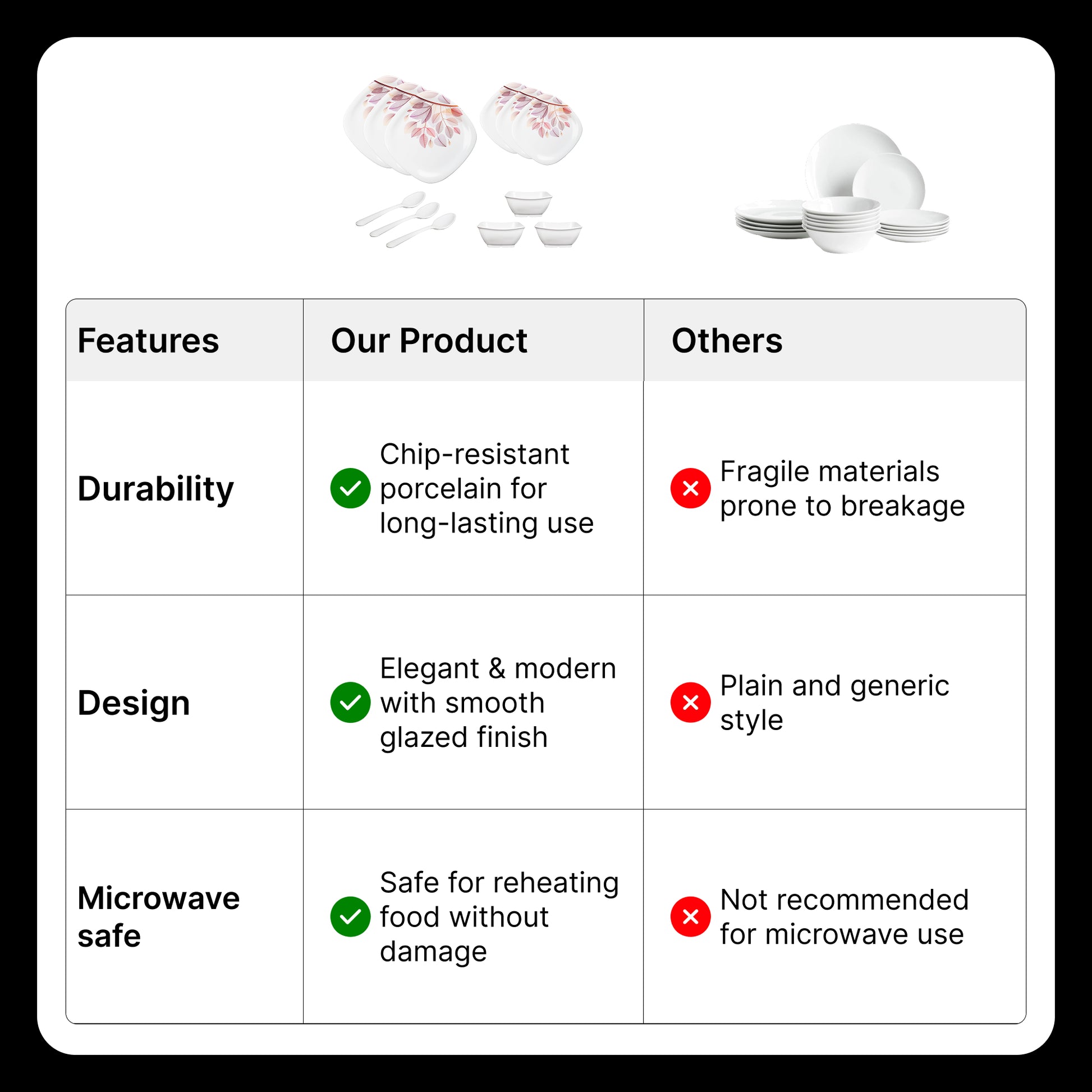 | Features | Our Product | Others |
|---|---|---|
| Durability | Chip-resistant porcelain for long-lasting use | Fragile materials prone to breakage |
| Design | Elegant & modern with smooth glazed finish | Plain and generic style |
| Microwave safe | Safe for reheating food without damage | Not recommended for microwave use |